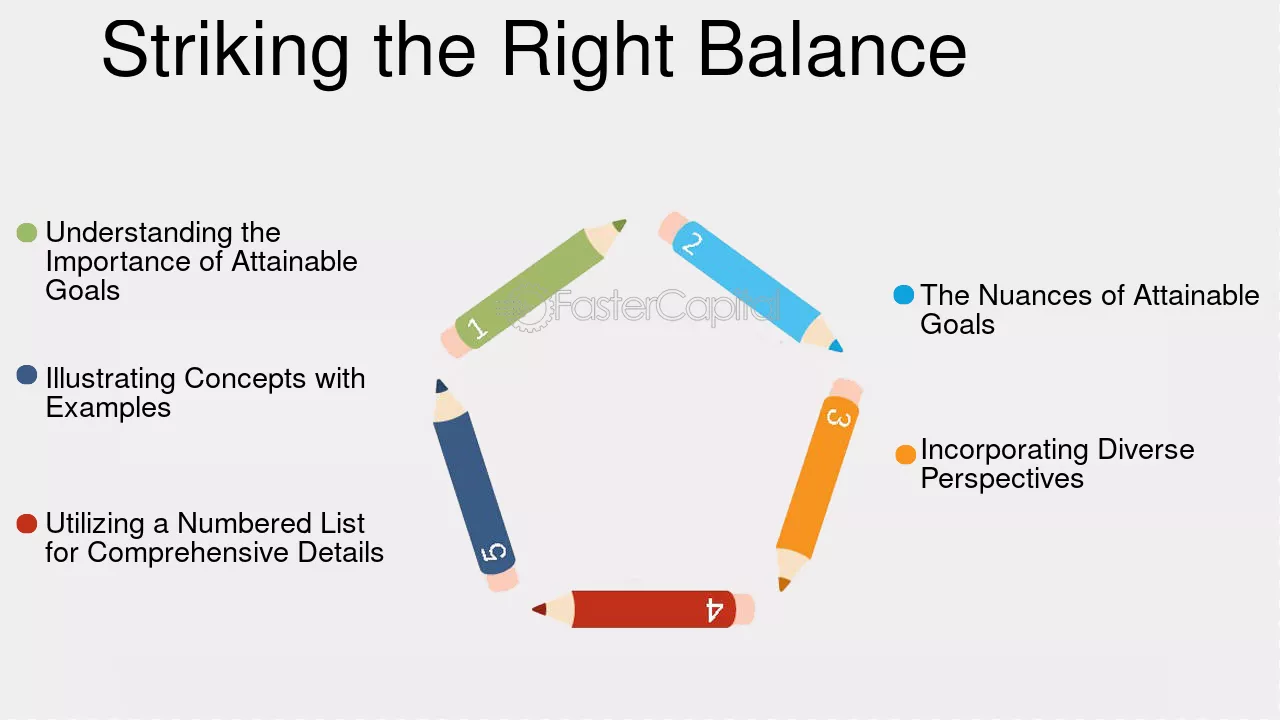 Striking the Right Balance

• Understanding the Importance of Attainable Goals

• Illustrating Concepts with Examples

• Utilizing a Numbered List for Comprehensive Details

1

2

3

4

5

• The Nuances of Attainable Goals

• Incorporating Diverse Perspectives

FasterCapital